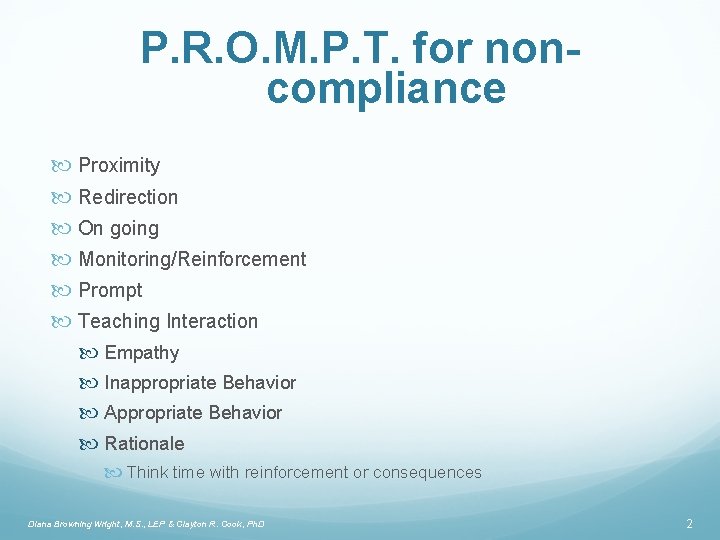 P.R.O.M.P.T. for non-compliance

Proximity
Redirection
On going
Monitoring/Reinforcement
Prompt
Teaching Interaction
Empathy
Inappropriate Behavior
Appropriate Behavior
Rationale
Think time with reinforcement or consequences

Diana Browning Wright, M.S., LEP & Clayton R. Cook, PhD

2